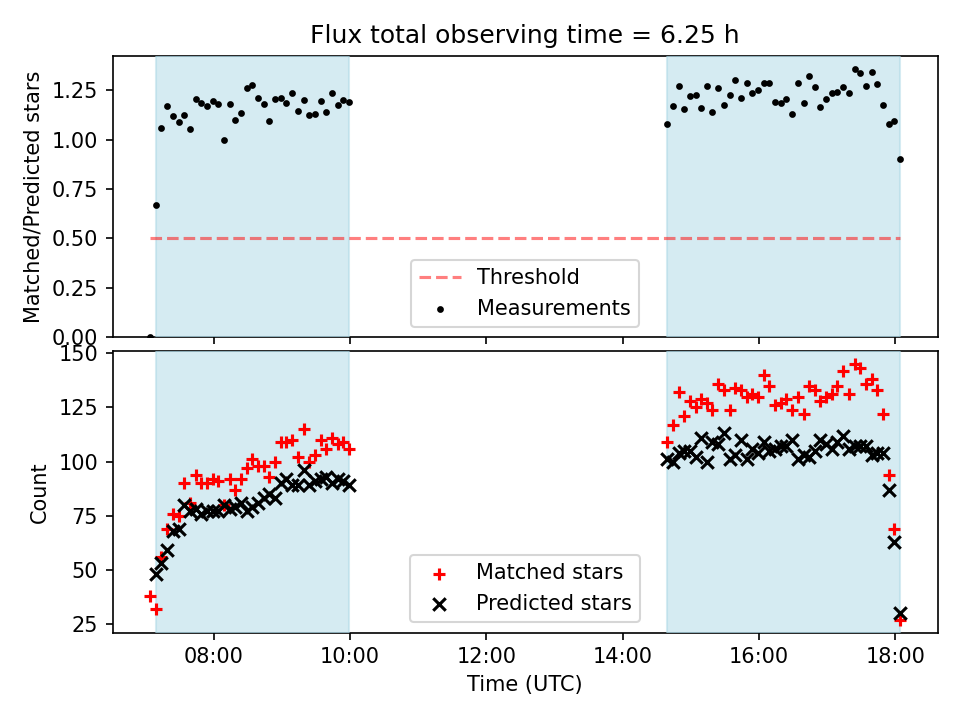 Flux total observing time = 6.25 h

Matched/Predicted stars

1.25
1.00
0.75
0.50
0.25
0.00

Threshold
Measurements

Count

150
125
100
75
50
25

Matched stars
Predicted stars

08:00
10:00
12:00
14:00
16:00
18:00

Time (UTC)